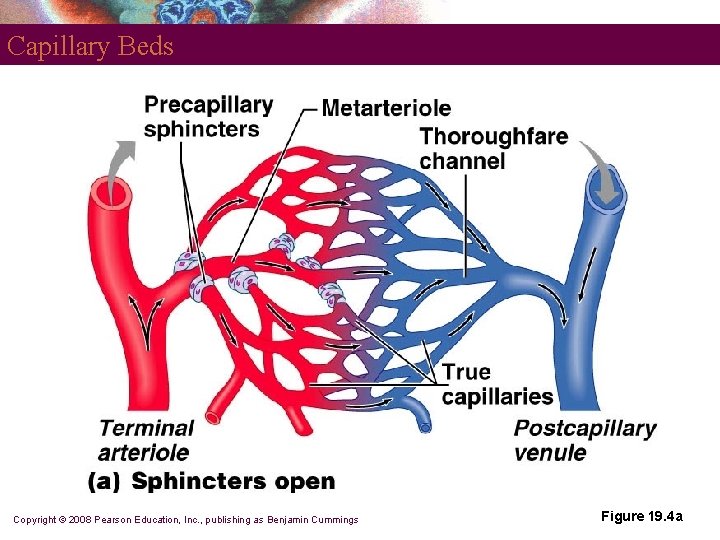 Capillary Beds

Precapillary sphincters

Metarteriole

Thoroughfare channel

True capillaries

Terminal arteriole

Postcapillary venule

(a) Sphincters open

Copyright © 2008 Pearson Education, Inc., publishing as Benjamin Cummings

Figure 19.4a